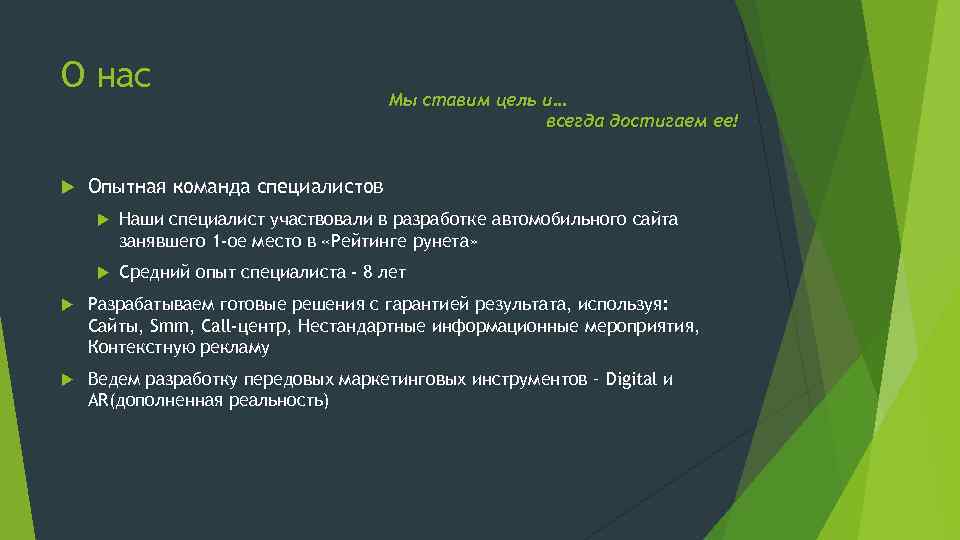 О нас

Мы ставим цель и…
всегда достигаем ее!

Опытная команда специалистов

Наши специалист участвовали в разработке автомобильного сайта занявшего 1-ое место в «Рейтинге рунета»

Средний опыт специалиста - 8 лет

Разрабатываем готовые решения с гарантией результата, используя: Сайты, Smm, Call-центр, Нестандартные информационные мероприятия, Контекстную рекламу

Ведем разработку передовых маркетинговых инструментов – Digital и AR(дополненная реальность)